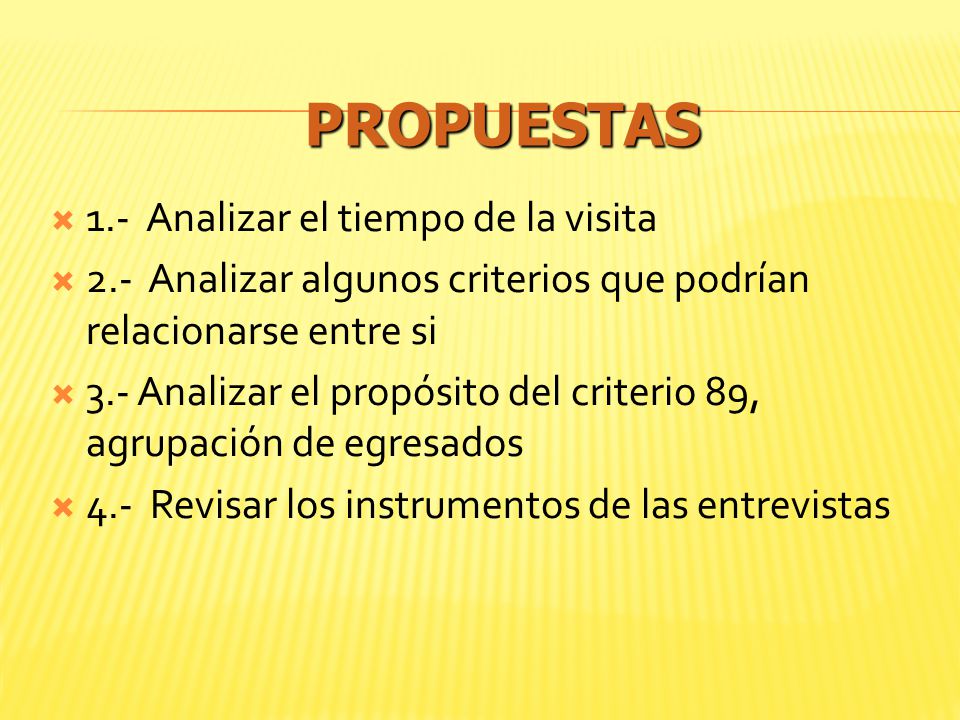 PROPUESTAS

1.- Analizar el tiempo de la visita

2.- Analizar algunos criterios que podrían relacionarse entre si

3.- Analizar el propósito del criterio 89, agrupación de egresados

4.- Revisar los instrumentos de las entrevistas